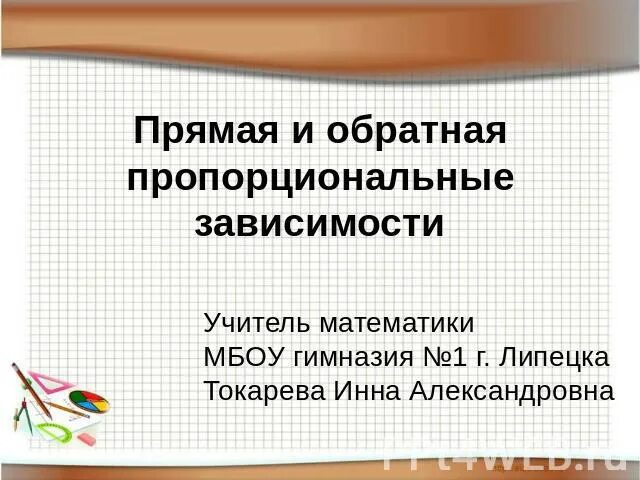 Прямая и обратная пропорциональные зависимости

Учитель математики
МБОУ гимназия №1 г. Липецка
Токарева Инна Александровна

PPt4WEB.ru